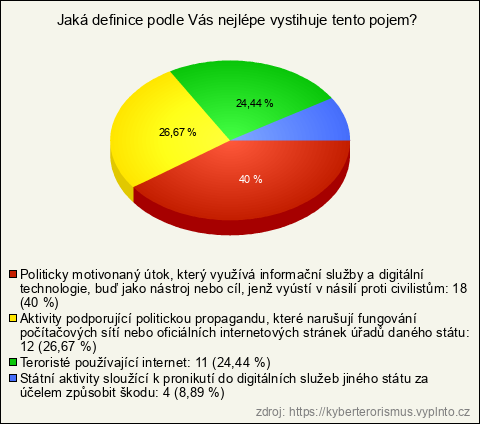 Jaká definice podle Vás nejlépe vystihuje tento pojem?

24,44 %

26,67 %

40 %

Politicky motivonaný útok, který využívá informační služby a digitální technologie, buď jako nástroj nebo cíl, jenž vyústí v násilí proti civilistům: 18 (40 %)

Aktivity podporující politickou propagandu, které narušují fungování počítačových sítí nebo oficiálních internetových stránek úřadů daného státu: 12 (26,67 %)

Teroristé používající internet: 11 (24,44 %)

Státní aktivity sloužící k pronikutí do digitálních služeb jiného státu za účelem způsobit škodu: 4 (8,89 %)

zdroj: https://kyberterorismus.vyplnto.cz